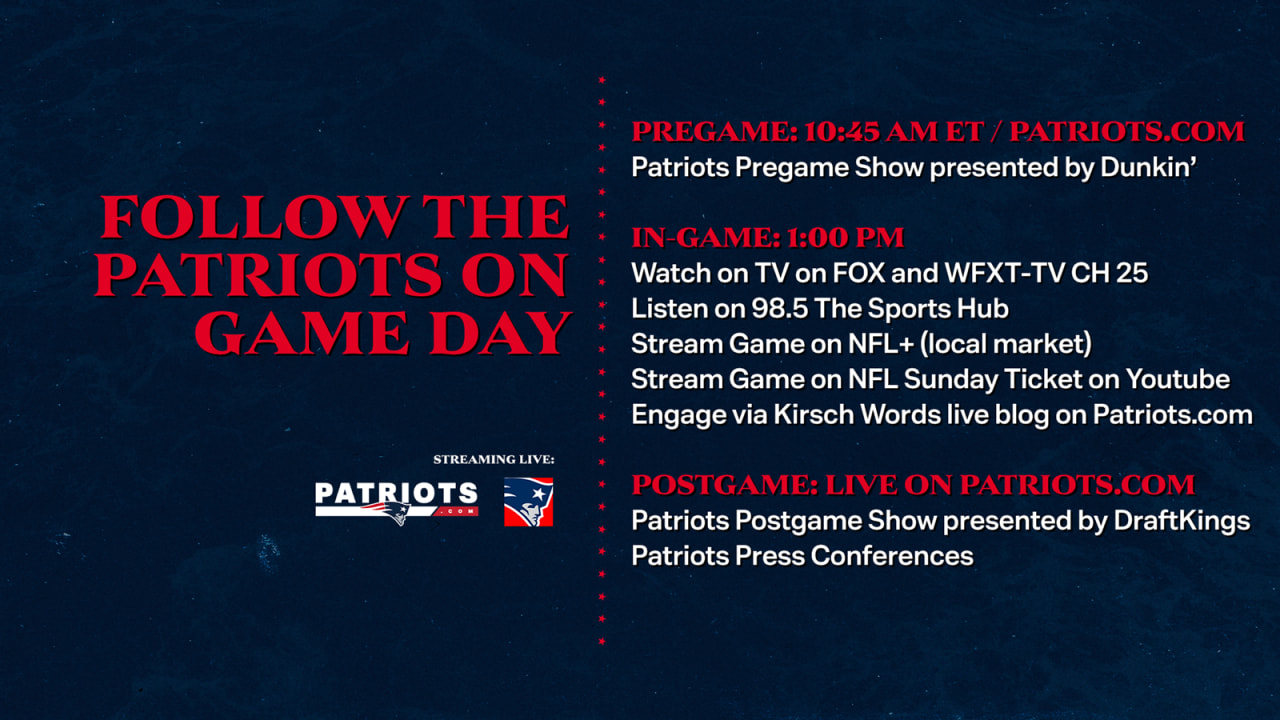 FOLLOW THE PATRIOTS ON GAME DAY

STREAMING LIVE:

PATRIOTS .COM

PREGAME: 10:45 AM ET / PATRIOTS.COM
Patriots Pregame Show presented by Dunkin'

IN-GAME: 1:00 PM
Watch on TV on FOX and WFXT-TV CH 25
Listen on 98.5 The Sports Hub
Stream Game on NFL+ (local market)
Stream Game on NFL Sunday Ticket on Youtube
Engage via Kirsch Words live blog on Patriots.com

POSTGAME: LIVE ON PATRIOTS.COM
Patriots Postgame Show presented by DraftKings
Patriots Press Conferences